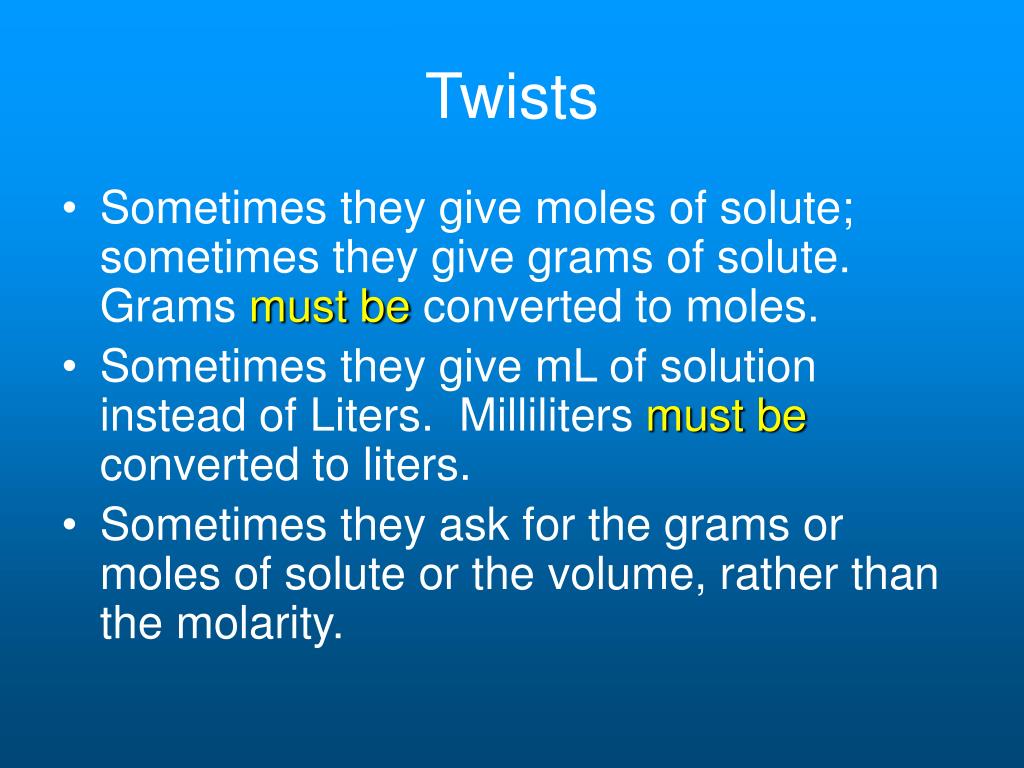 Twists

• Sometimes they give moles of solute; sometimes they give grams of solute. Grams must be converted to moles.
• Sometimes they give mL of solution instead of Liters. Milliliters must be converted to liters.
• Sometimes they ask for the grams or moles of solute or the volume, rather than the molarity.